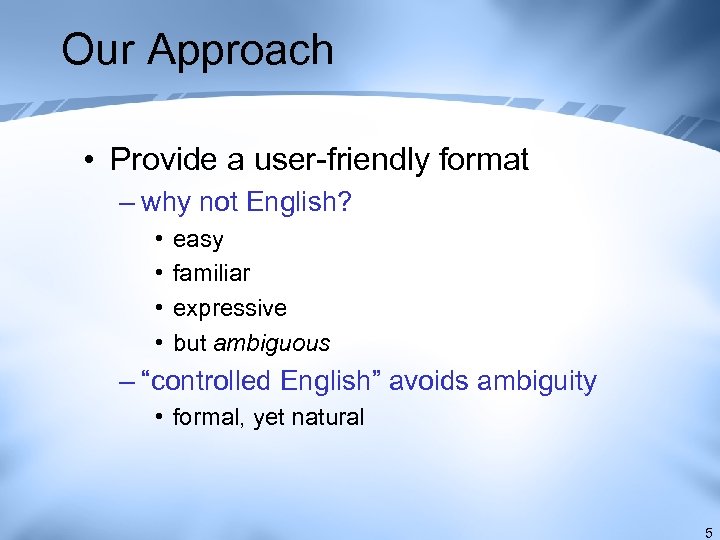 Our Approach

• Provide a user-friendly format

– why not English?

• easy

• familiar

• expressive

• but ambiguous

– “controlled English” avoids ambiguity

• formal, yet natural

5